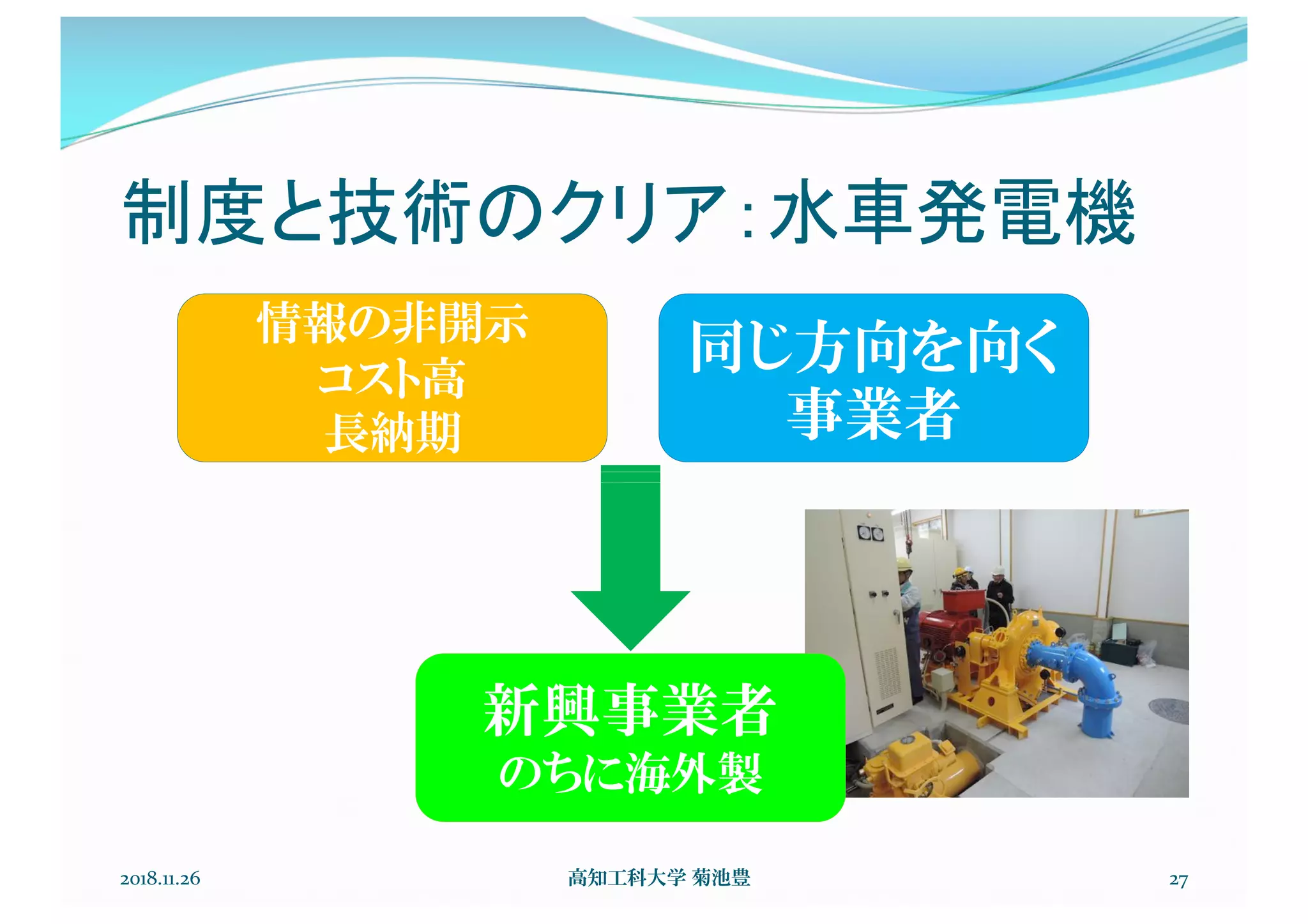 制度と技術のクリア：水車発電機

情報の非開示
コスト高
長納期

同じ方向を向く
事業者

新興事業者
のちに海外製

2018.11.26

高知工科大学 菊池豊

27